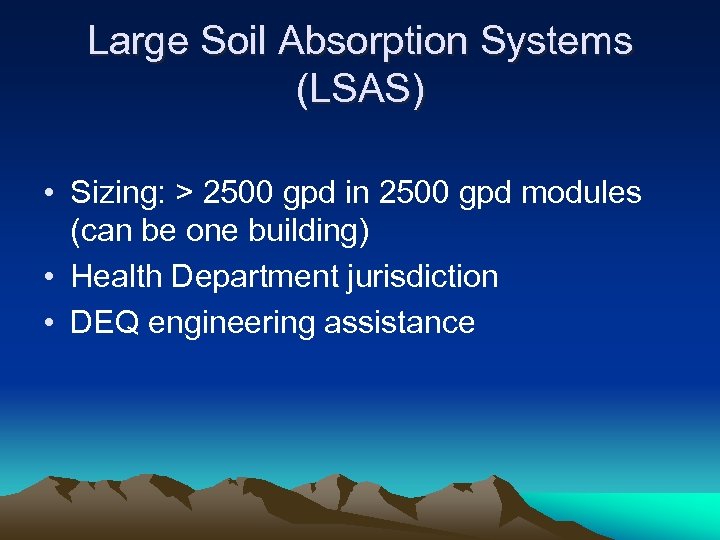 Large Soil Absorption Systems (LSAS)

• Sizing: > 2500 gpd in 2500 gpd modules (can be one building)
• Health Department jurisdiction
• DEQ engineering assistance